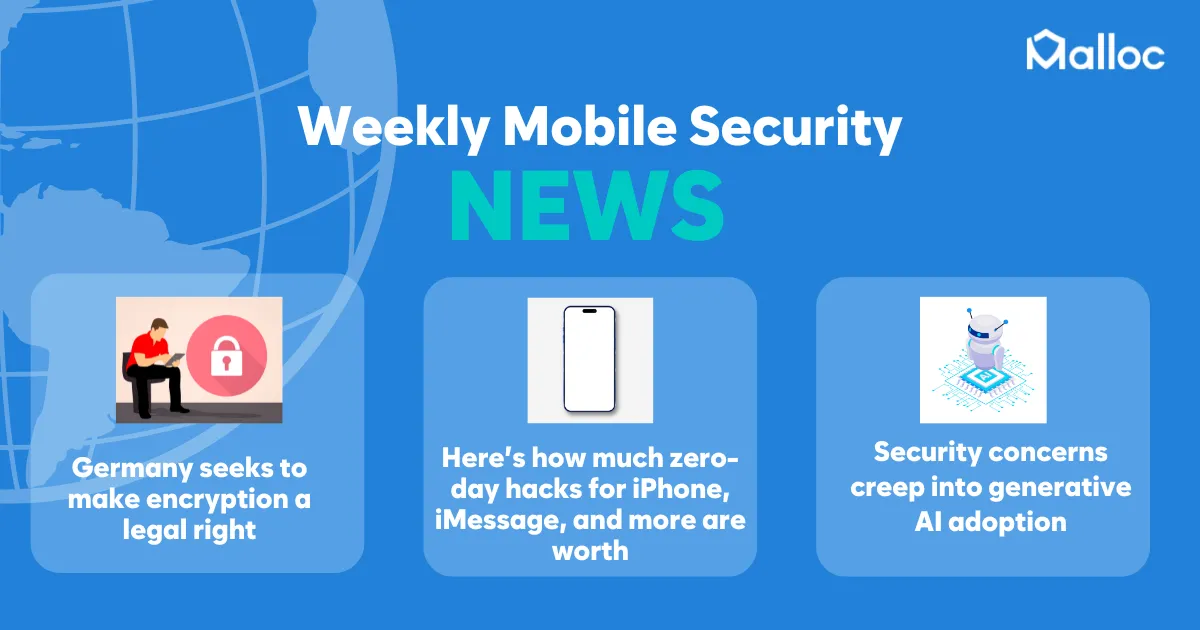 Malloc

Weekly Mobile Security
NEWS

Germany seeks to make encryption a legal right

Here's how much zero-day hacks for iPhone, iMessage, and more are worth

Security concerns creep into generative AI adoption